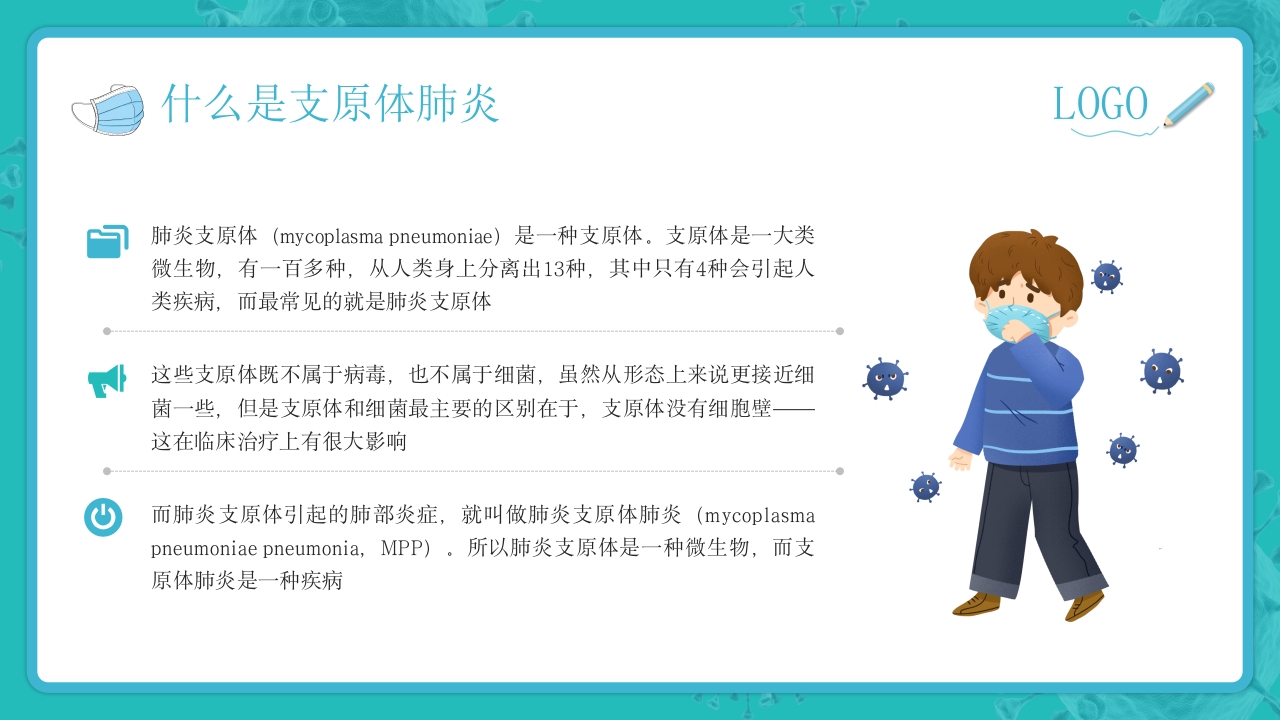 什么是支原体肺炎

LOGO

肺炎支原体（mycoplasma pneumoniae）是一种支原体。支原体是一大类微生物，有一百多种，从人类身上分离出13种，其中只有4种会引起人类疾病，而最常见的就是肺炎支原体

这些支原体既不属于病毒，也不属于细菌，虽然从形态上来说更接近细菌一些，但是支原体和细菌最主要的区别在于，支原体没有细胞壁——这在临床治疗上有很大影响

而肺炎支原体引起的肺部炎症，就叫做肺炎支原体肺炎（mycoplasma pneumoniae pneumonia，MPP）。所以肺炎支原体是一种微生物，而支原体肺炎是一种疾病